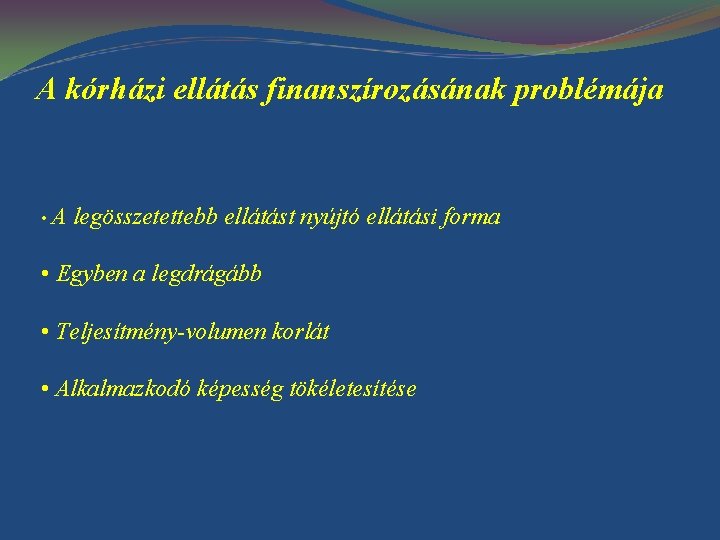 A kórházi ellátás finanszírozásának problémája

• A legösszetettebb ellátást nyújtó ellátási forma

• Egyben a legdrágább

• Teljesítmény-volumen korlát

• Alkalmazkodó képesség tökéletesítése